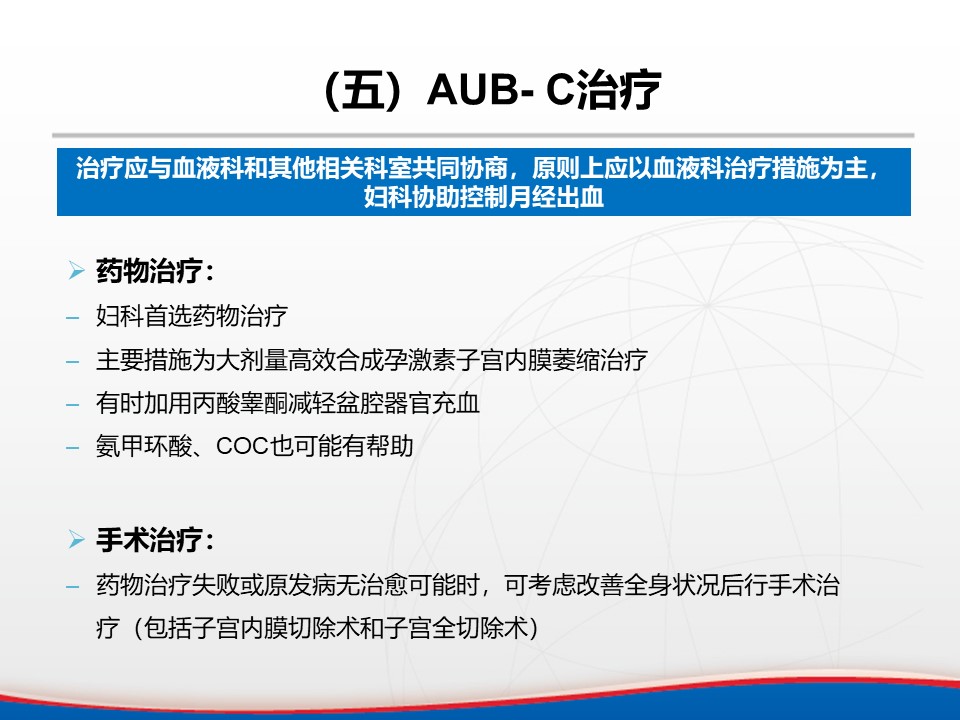 （五）AUB- C治疗

治疗应与血液科和其他相关科室共同协商，原则上应以血液科治疗措施为主，妇科协助控制月经出血

➢ 药物治疗：

– 妇科首选药物治疗

– 主要措施为大剂量高效合成孕激素子宫内膜萎缩治疗

– 有时加用丙酸睾酮减轻盆腔器官充血

– 氨甲环酸、COC也可能有帮助

➢ 手术治疗：

– 药物治疗失败或原发病无治愈可能时，可考虑改善全身状况后行手术治疗（包括子宫内膜切除术和子宫全切除术）